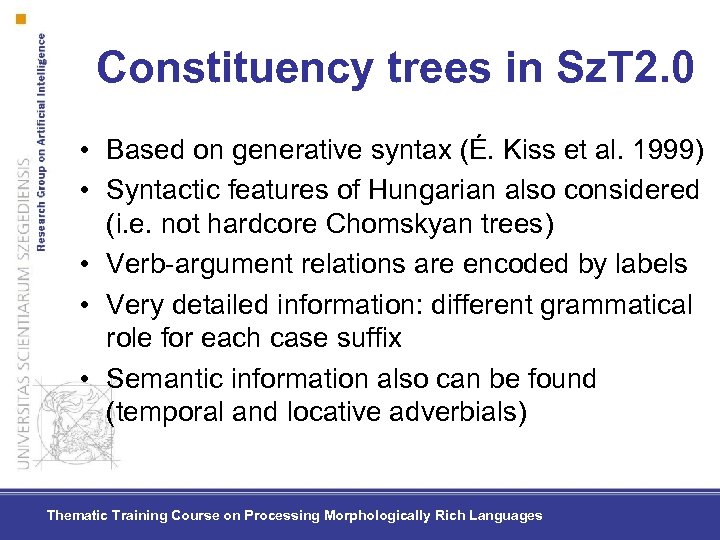 UNIVERSITAS SCIENTIARUM SZEGEDIENSIS
Research Group on Artificial Intelligence

Constituency trees in SzT2.0

• Based on generative syntax (É. Kiss et al. 1999)
• Syntactic features of Hungarian also considered (i.e. not hardcore Chomskyan trees)
• Verb-argument relations are encoded by labels
• Very detailed information: different grammatical role for each case suffix
• Semantic information also can be found (temporal and locative adverbials)

Thematic Training Course on Processing Morphologically Rich Languages